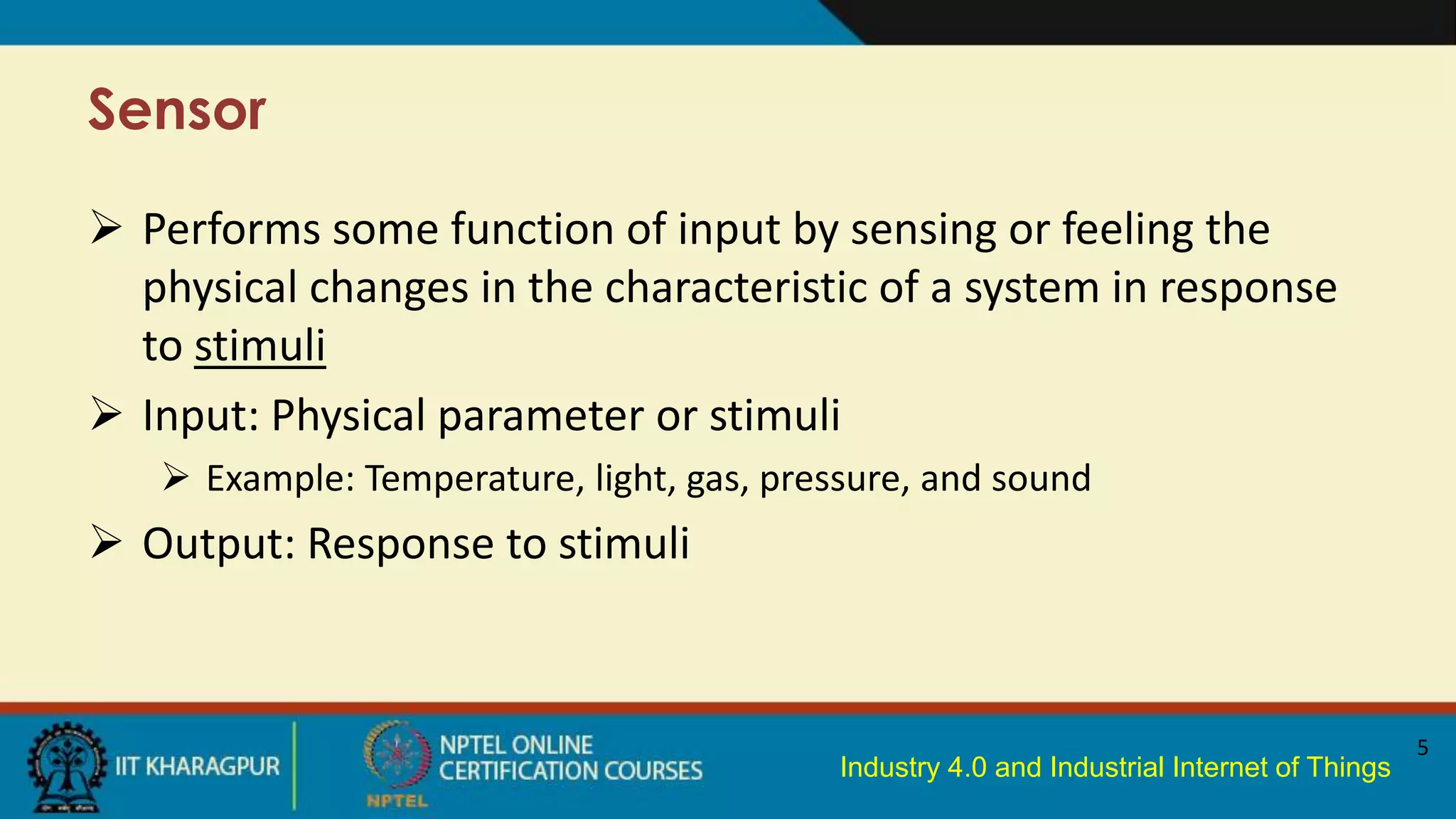 Sensor

➢ Performs some function of input by sensing or feeling the physical changes in the characteristic of a system in response to stimuli

➢ Input: Physical parameter or stimuli

➢ Example: Temperature, light, gas, pressure, and sound

➢ Output: Response to stimuli

IIT KHARAGPUR

NPTEL ONLINE CERTIFICATION COURSES

NPTEL

Industry 4.0 and Industrial Internet of Things

5